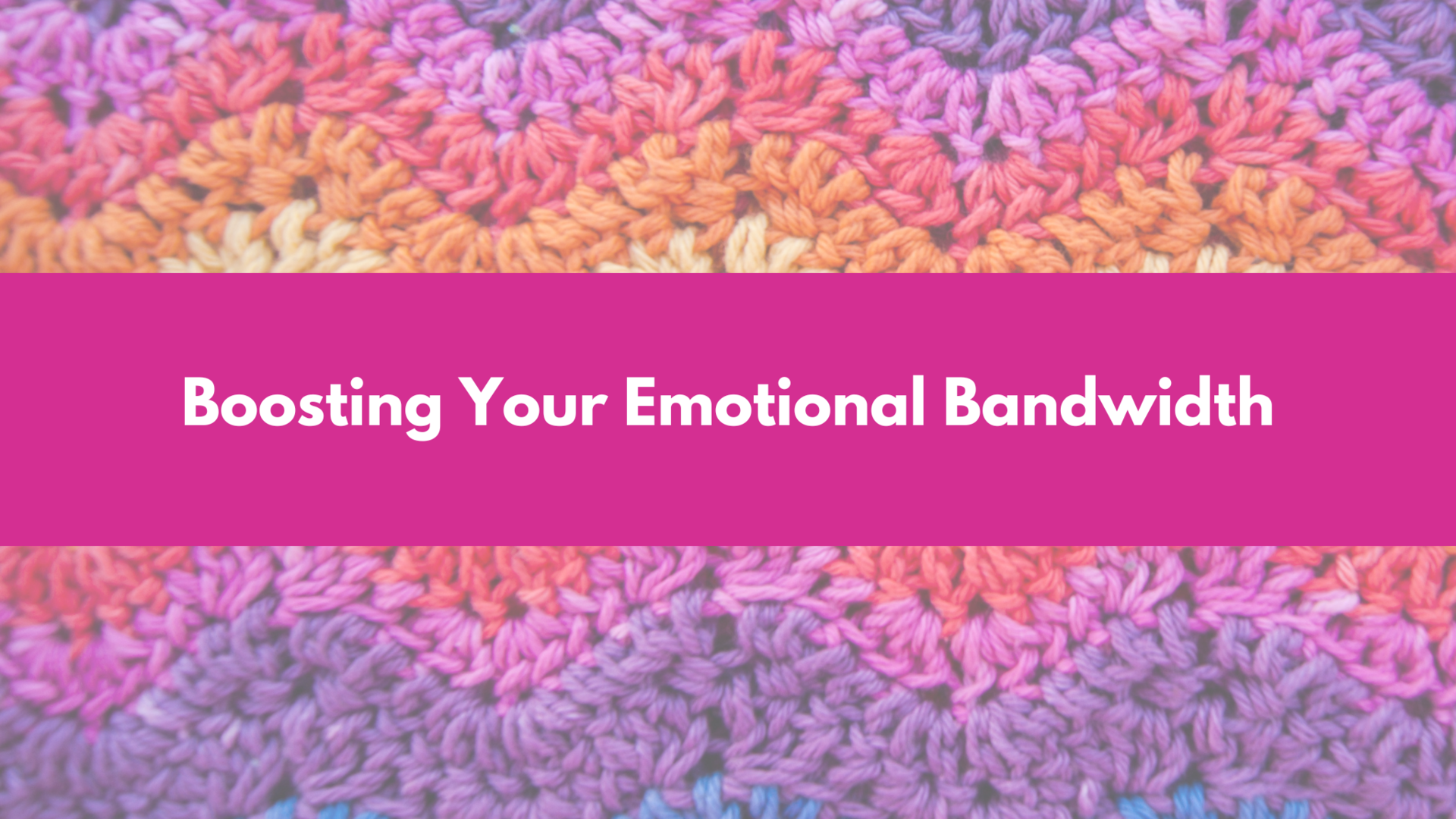 Boosting Your Emotional Bandwidth